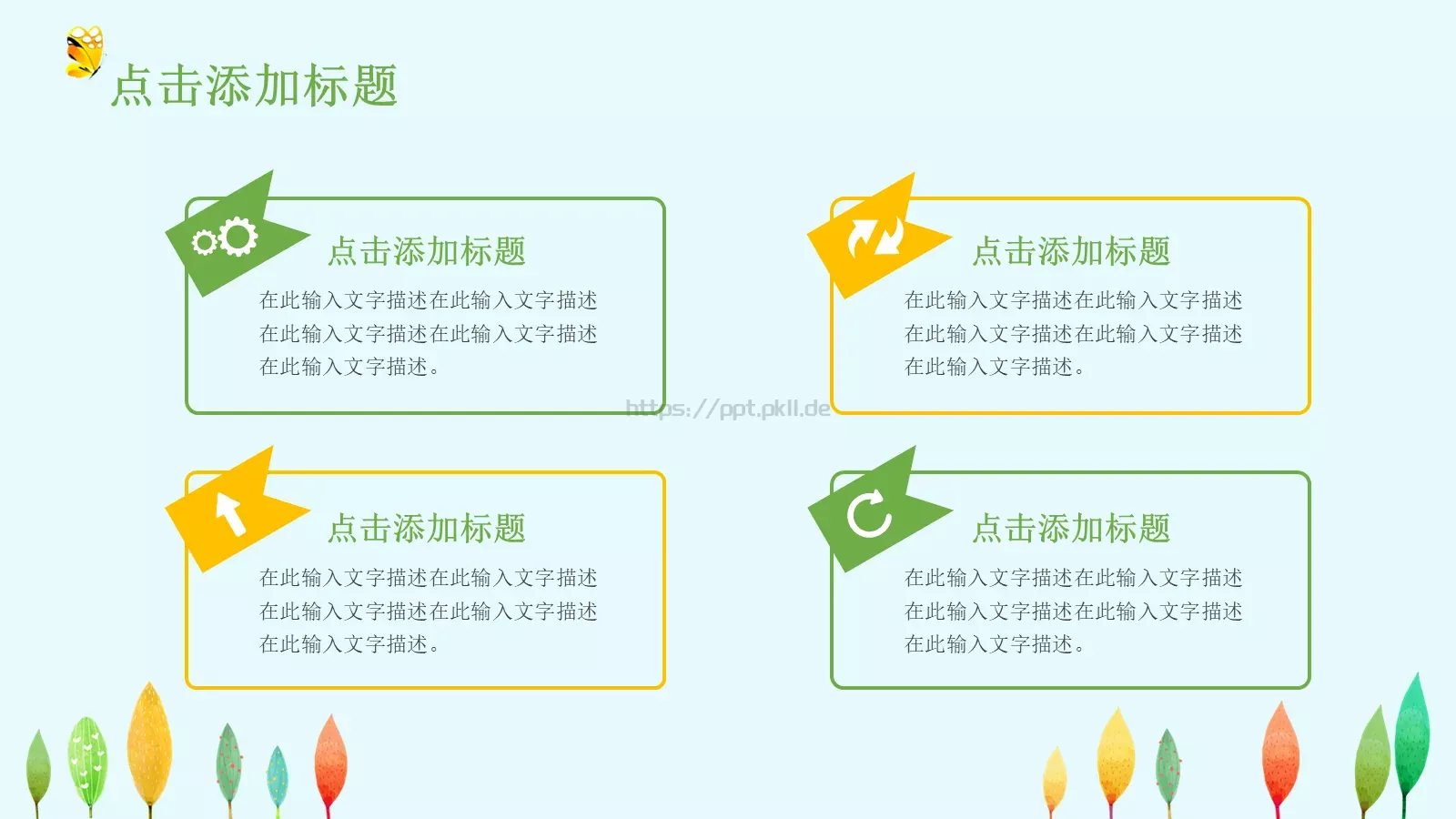 点击添加标题

点击添加标题

在此输入文字描述在此输入文字描述在此输入文字描述在此输入文字描述在此输入文字描述。

点击添加标题

在此输入文字描述在此输入文字描述在此输入文字描述在此输入文字描述在此输入文字描述。

https://ppt.pkll.de

点击添加标题

在此输入文字描述在此输入文字描述在此输入文字描述在此输入文字描述在此输入文字描述。

点击添加标题

在此输入文字描述在此输入文字描述在此输入文字描述在此输入文字描述在此输入文字描述。